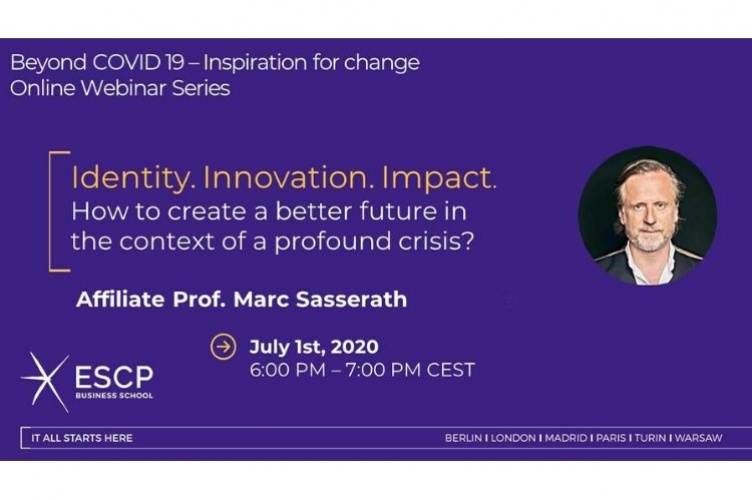 Beyond COVID 19 – Inspiration for change
Online Webinar Series

Identity. Innovation. Impact.
How to create a better future in the context of a profound crisis?

Affiliate Prof. Marc Sasserath

July 1st, 2020
6:00 PM – 7:00 PM CEST

ESCP
BUSINESS SCHOOL

IT ALL STARTS HERE

BERLIN I LONDON I MADRID I PARIS I TURIN I WARSAW